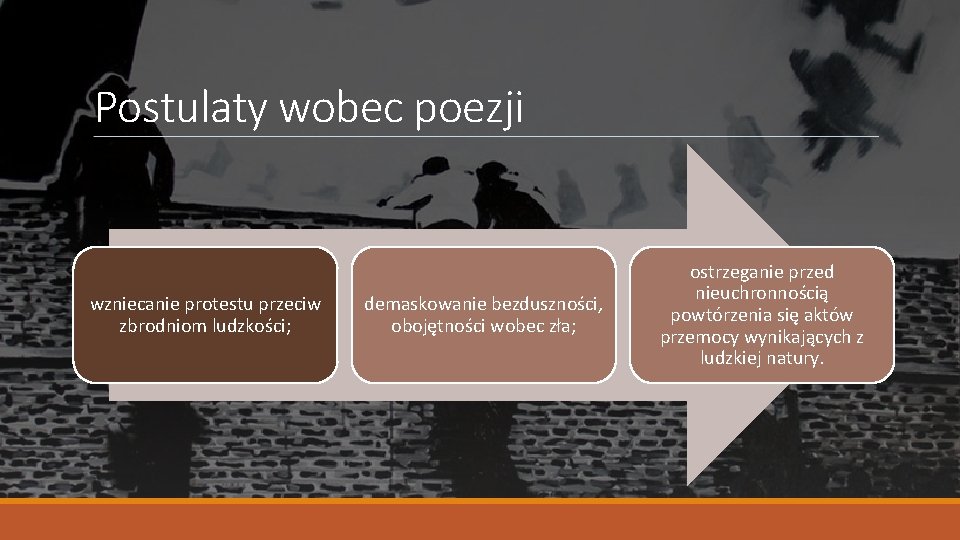 Postulaty wobec poezji

wzniecanie protestu przeciw zbrodniom ludzkości;

demaskowanie bezduszności, obojętności wobec zła;

ostrzeganie przed nieuchronnością powtórzenia się aktów przemocy wynikających z ludzkiej natury.